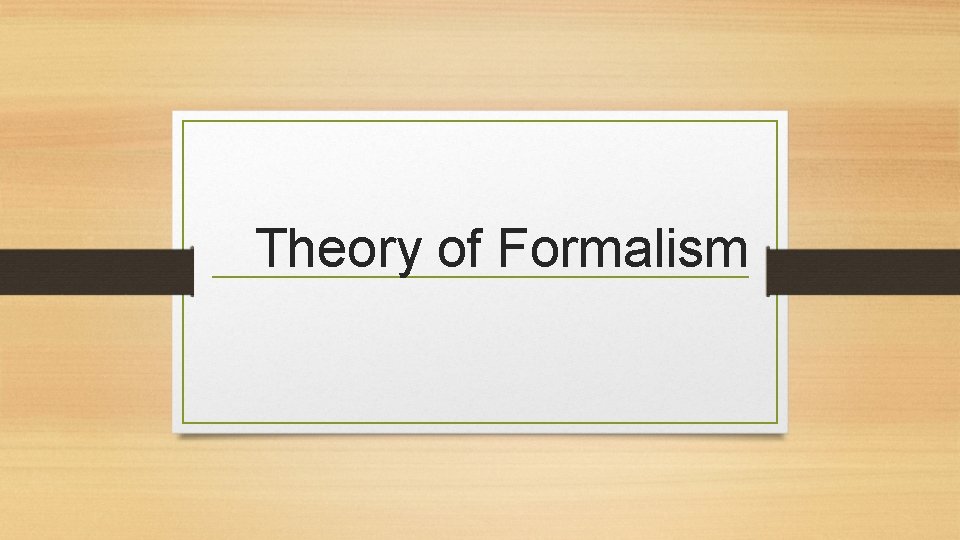 Theory of Formalism